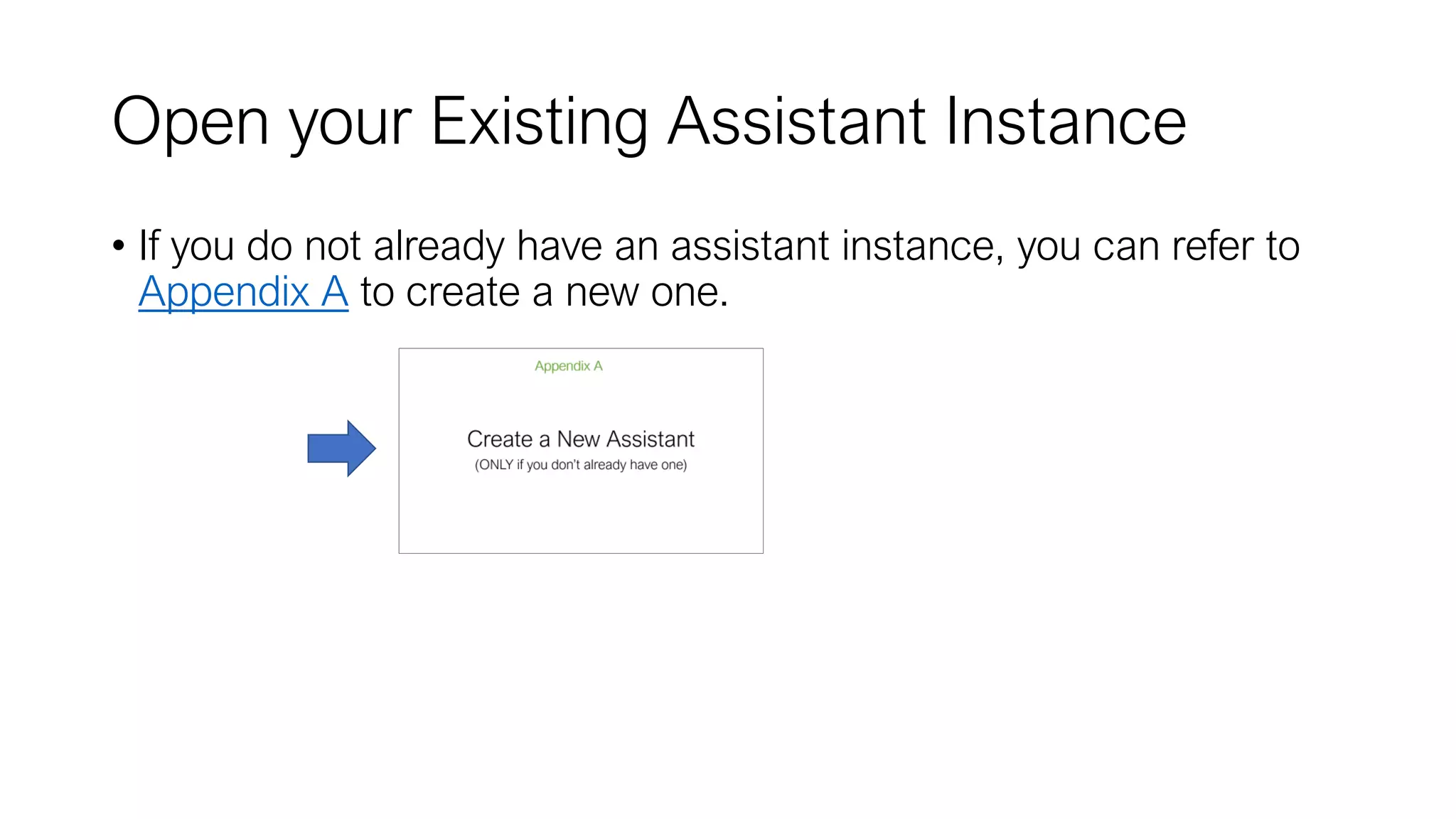 Open your Existing Assistant Instance

• If you do not already have an assistant instance, you can refer to Appendix A to create a new one.

Appendix A

Create a New Assistant
(ONLY if you don't already have one)